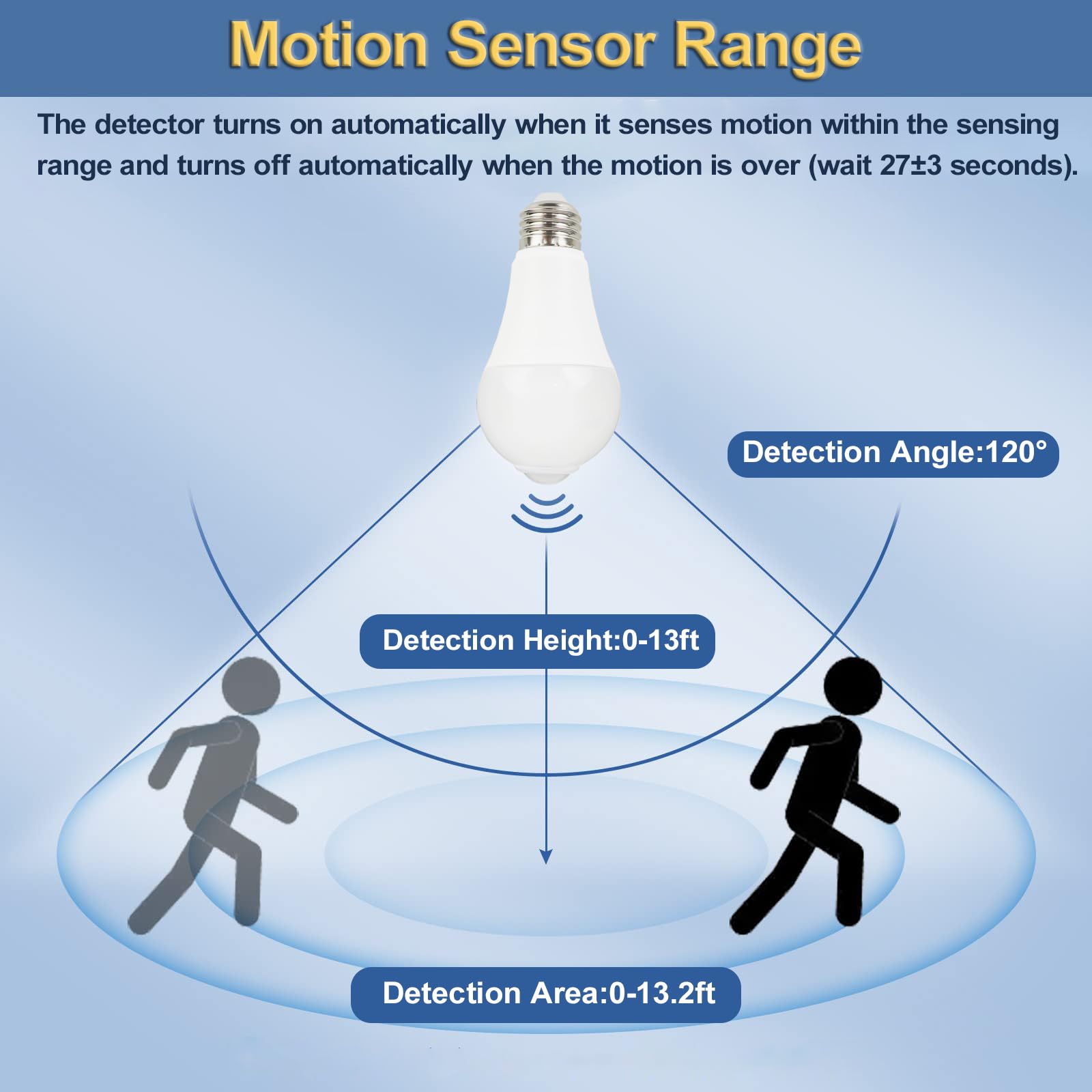 Motion Sensor Range

The detector turns on automatically when it senses motion within the sensing range and turns off automatically when the motion is over (wait 27±3 seconds).

Detection Angle:120°

Detection Height:0-13ft

Detection Area:0-13.2ft